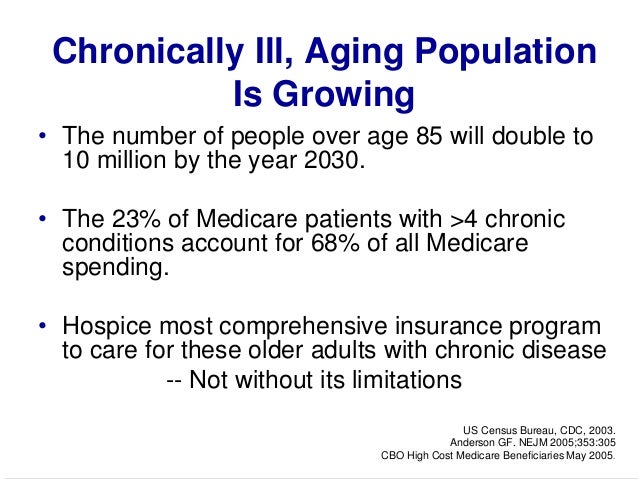 Chronically Ill, Aging Population Is Growing

• The number of people over age 85 will double to 10 million by the year 2030.

• The 23% of Medicare patients with >4 chronic conditions account for 68% of all Medicare spending.

• Hospice most comprehensive insurance program to care for these older adults with chronic disease

-- Not without its limitations

US Census Bureau, CDC, 2003.
Anderson GF. NEJM 2005;353:305
CBO High Cost Medicare Beneficiaries May 2005.